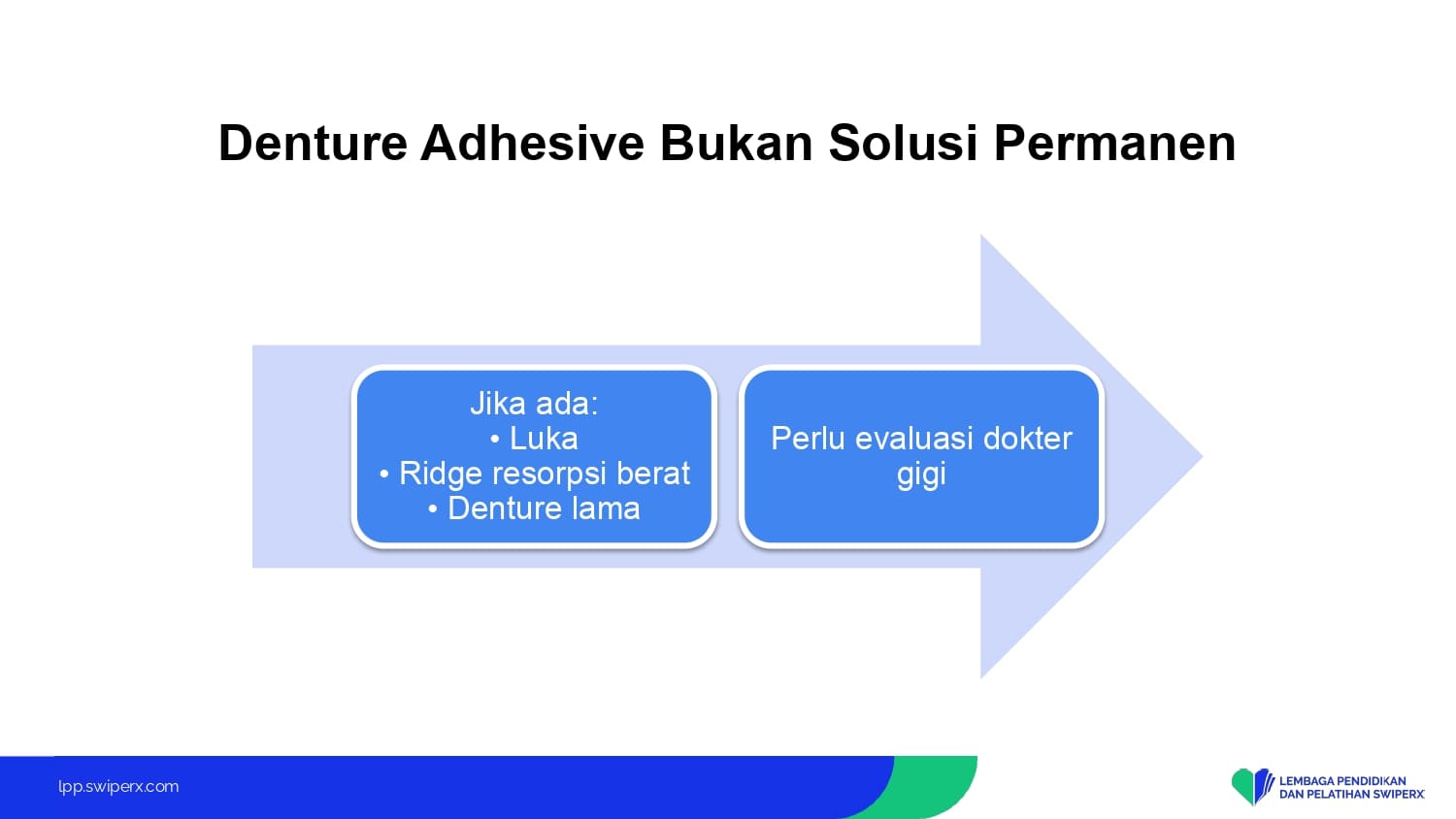 Denture Adhesive Bukan Solusi Permanen

Jika ada:
• Luka
• Ridge resorpsi berat
• Denture lama

Perlu evaluasi dokter gigi

lpp.swiperx.com

LEMBAGA PENDIDIKAN DAN PELATIHAN SWIPERX